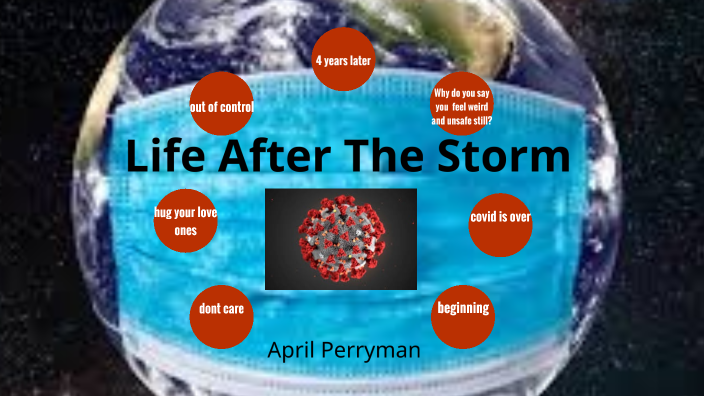 4 years later

out of control

Why do you say you feel weird and unsafe still?

Life After The Storm

hug your love ones

covid is over

dont care

beginning

April Perryman